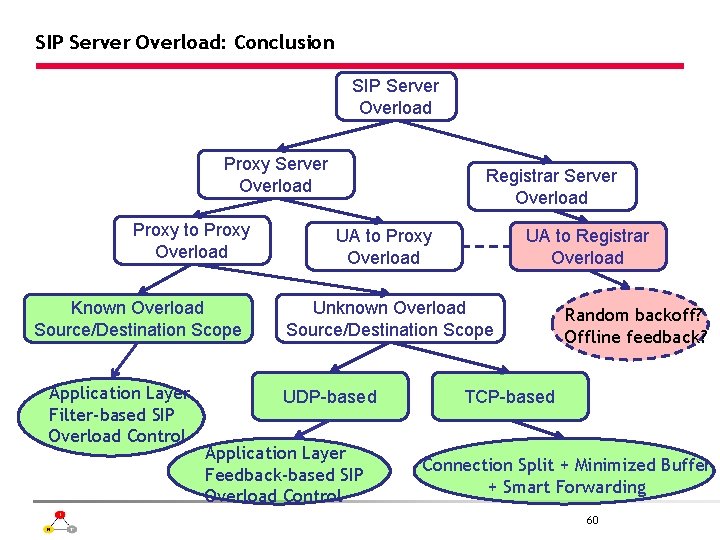 SIP Server Overload: Conclusion

SIP Server Overload

Proxy Server Overload

Registrar Server Overload

Proxy to Proxy Overload

UA to Proxy Overload

UA to Registrar Overload

Known Overload Source/Destination Scope

Unknown Overload Source/Destination Scope

Random backoff? Offline feedback?

Application Layer Filter-based SIP Overload Control

UDP-based

TCP-based

Application Layer Feedback-based SIP Overload Control

Connection Split + Minimized Buffer + Smart Forwarding

60